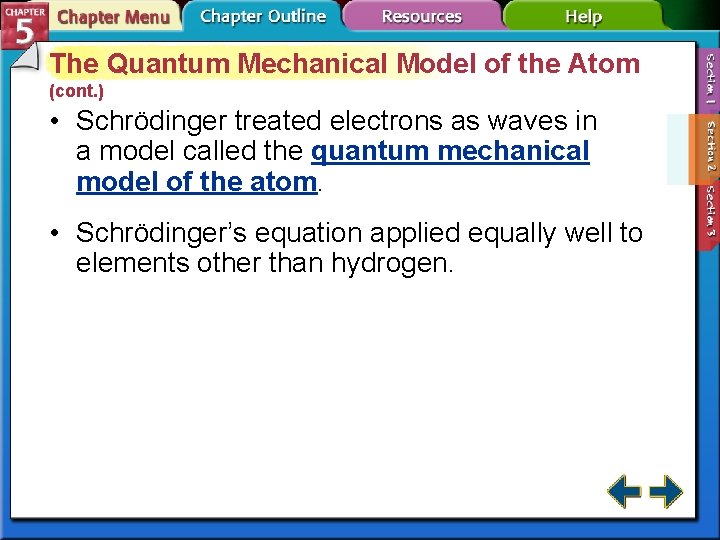 CHAPTER 5

Chapter Menu

Chapter Outline

Resources

Help

The Quantum Mechanical Model of the Atom (cont.)

• Schrödinger treated electrons as waves in a model called the quantum mechanical model of the atom.

• Schrödinger's equation applied equally well to elements other than hydrogen.

Section 1

Section 2

Section 3